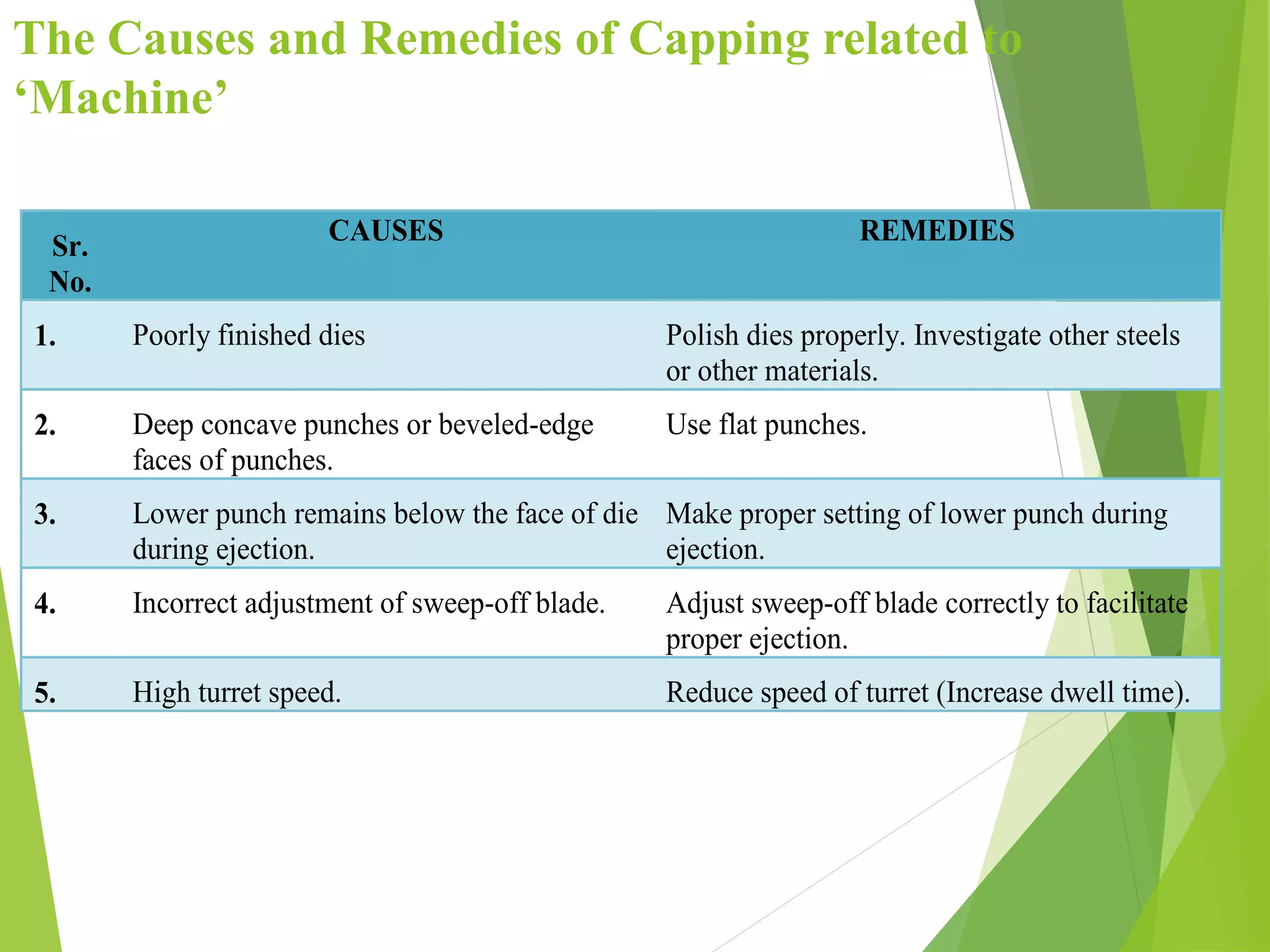 The Causes and Remedies of Capping related to ‘Machine’

| Sr. No. | CAUSES | REMEDIES |
|---|---|---|
| 1. | Poorly finished dies | Polish dies properly. Investigate other steels or other materials. |
| 2. | Deep concave punches or beveled-edge faces of punches. | Use flat punches. |
| 3. | Lower punch remains below the face of die during ejection. | Make proper setting of lower punch during ejection. |
| 4. | Incorrect adjustment of sweep-off blade. | Adjust sweep-off blade correctly to facilitate proper ejection. |
| 5. | High turret speed. | Reduce speed of turret (Increase dwell time). |